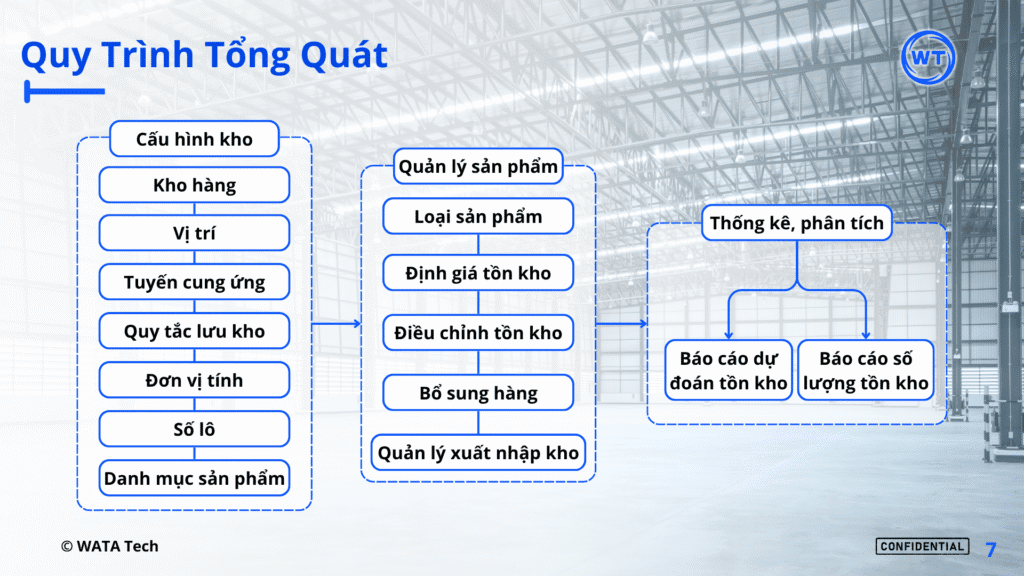 Quy Trình Tổng Quát

WT

Cấu hình kho

Kho hàng

Vị trí

Tuyến cung ứng

Quy tắc lưu kho

Đơn vị tính

Số lô

Danh mục sản phẩm

Quản lý sản phẩm

Loại sản phẩm

Định giá tồn kho

Điều chỉnh tồn kho

Bổ sung hàng

Quản lý xuất nhập kho

Thống kê, phân tích

Báo cáo dự đoán tồn kho

Báo cáo số lượng tồn kho

© WATA Tech

CONFIDENTIAL

7